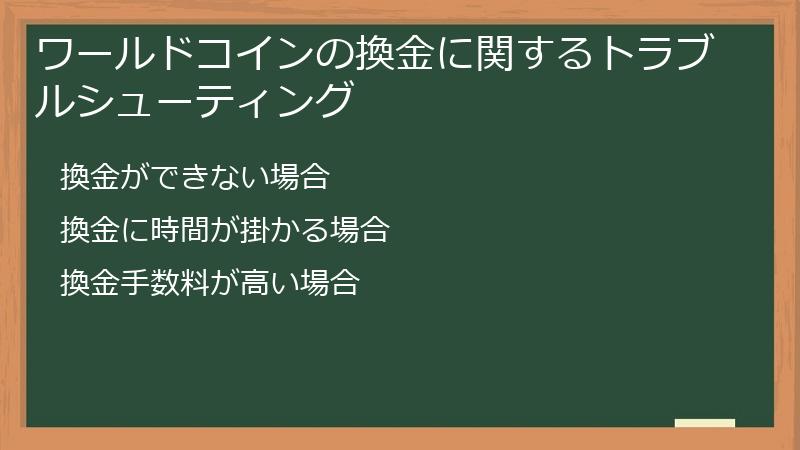 ワールドコインの換金に関するトラブルシューティング

換金ができない場合

換金に時間が掛かる場合

換金手数料が高い場合